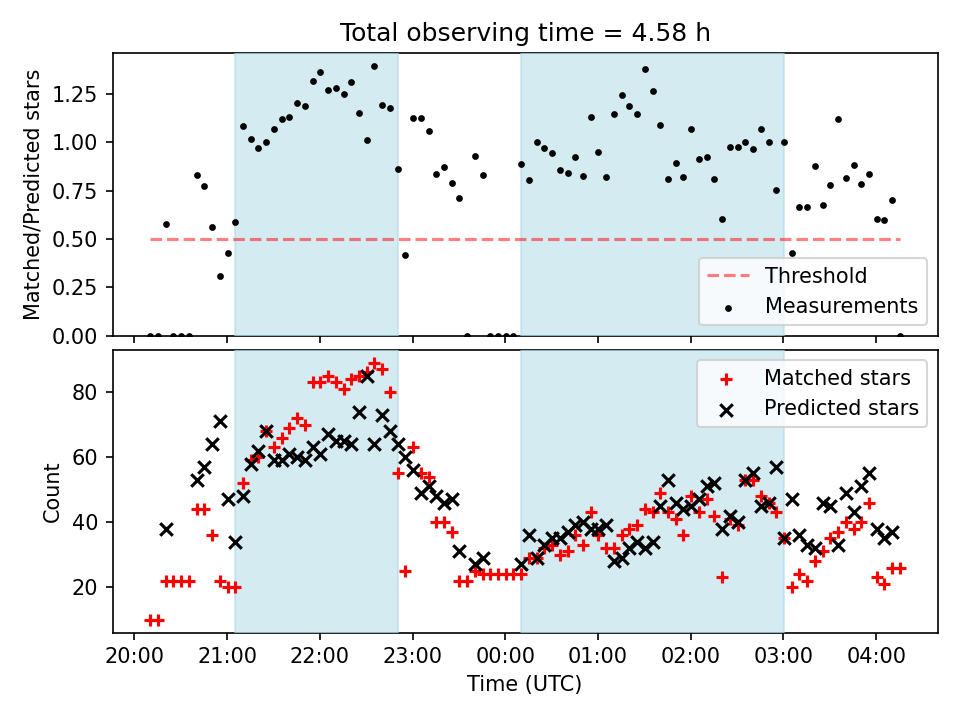 Total observing time = 4.58 h

Matched/Predicted stars

1.25
1.00
0.75
0.50
0.25
0.00

Threshold
Measurements

Count

80
60
40
20

Matched stars
Predicted stars

20:00 21:00 22:00 23:00 00:00 01:00 02:00 03:00 04:00

Time (UTC)